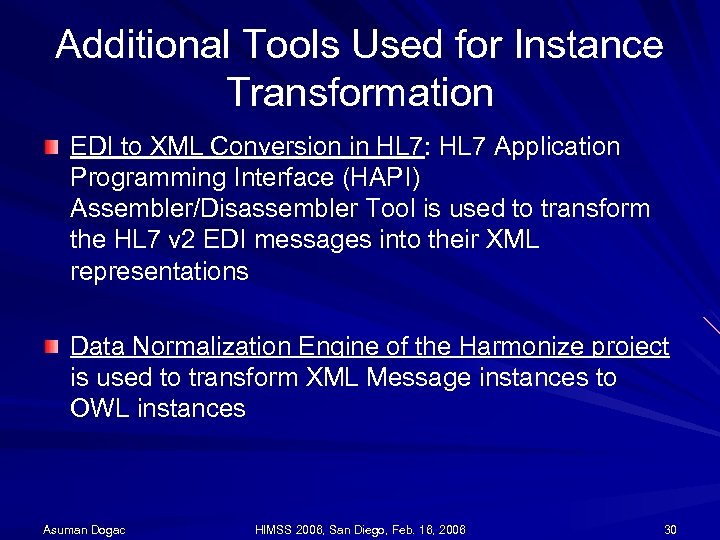 Additional Tools Used for Instance Transformation

EDI to XML Conversion in HL7: HL7 Application Programming Interface (HAPI) Assembler/Disassembler Tool is used to transform the HL7 v2 EDI messages into their XML representations

Data Normalization Engine of the Harmonize project is used to transform XML Message instances to OWL instances

Asuman Dogac HIMSS 2006, San Diego, Feb. 16, 2006 30